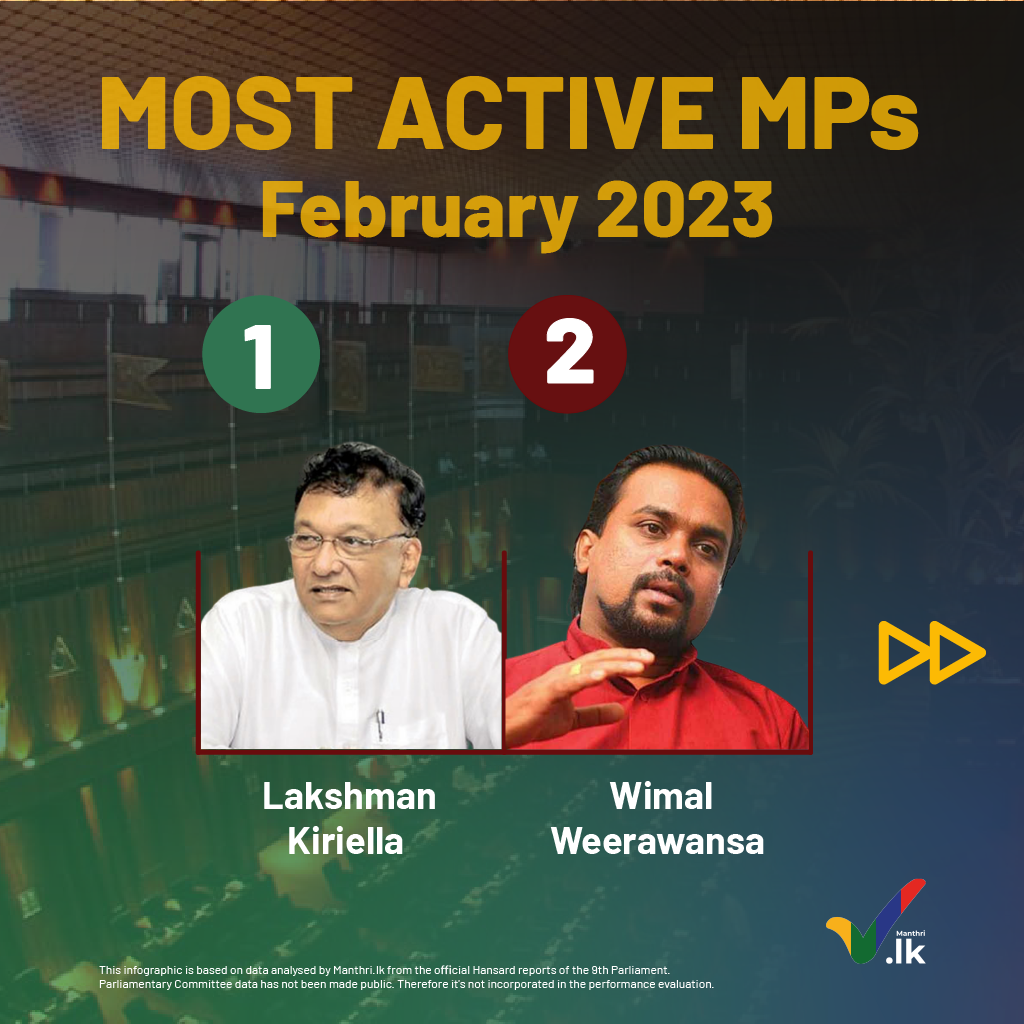 MOST ACTIVE MPs
February 2023

1

2

Lakshman Kiriella

Wimal Weerawansa

Manthri .lk

This infographic is based on data analysed by Manthri.lk from the official Hansard reports of the 9th Parliament. Parliamentary Committee data has not been made public. Therefore it's not incorporated in the performance evaluation.